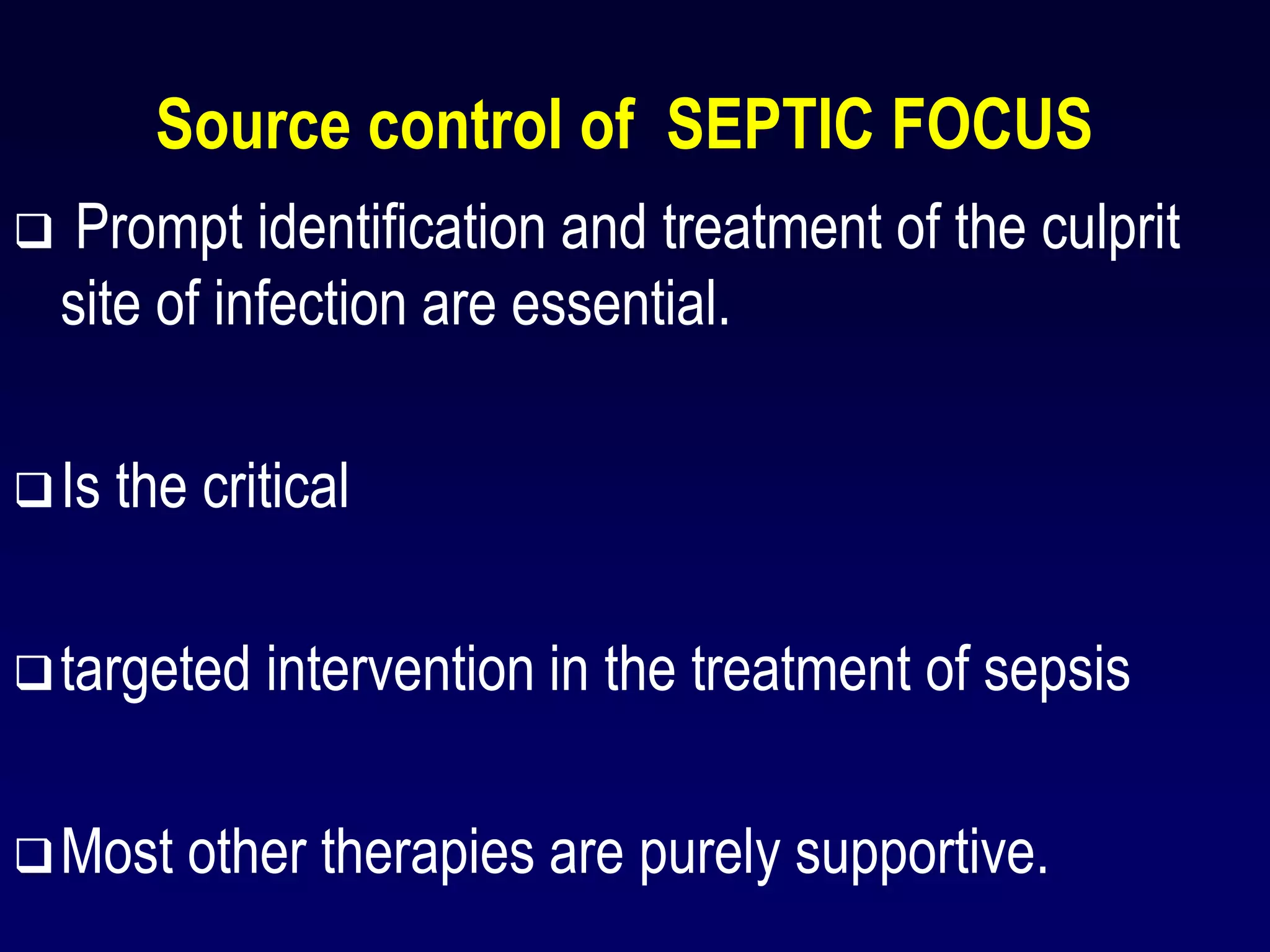 Source control of SEPTIC FOCUS

❑ Prompt identification and treatment of the culprit site of infection are essential.

❑ Is the critical

❑ targeted intervention in the treatment of sepsis

❑ Most other therapies are purely supportive.